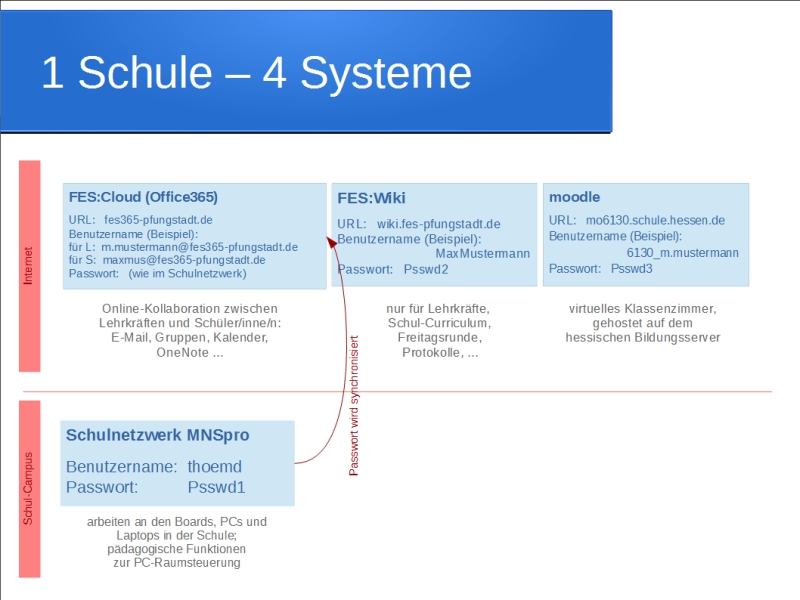 1 Schule – 4 Systeme

Internet

FES:Cloud (Office365)
URL: fes365-pfungstadt.de
Benutzername (Beispiel):
für L: m.mustermann@fes365-pfungstadt.de
für S: maxmus@fes365-pfungstadt.de
Passwort: (wie im Schulnetzwerk)

Online-Kollaboration zwischen Lehrkräften und Schüler/inne/n: E-Mail, Gruppen, Kalender, OneNote ...

FES:Wiki
URL: wiki.fes-pfungstadt.de
Benutzername (Beispiel):
MaxMustermann
Passwort: Psswd2

nur für Lehrkräfte, Schul-Curriculum, Freitagsrunde, Protokolle, ...

moodle
URL: mo6130.schule.hessen.de
Benutzername (Beispiel):
6130_m.mustermann
Passwort: Psswd3

virtuelles Klassenzimmer, gehostet auf dem hessischen Bildungsserver

Passwort wird synchronisiert

Schul-Campus

Schulnetzwerk MNSpro
Benutzername: thoemd
Passwort: Psswd1

arbeiten an den Boards, PCs und Laptops in der Schule; pädagogische Funktionen zur PC-Raumsteuerung